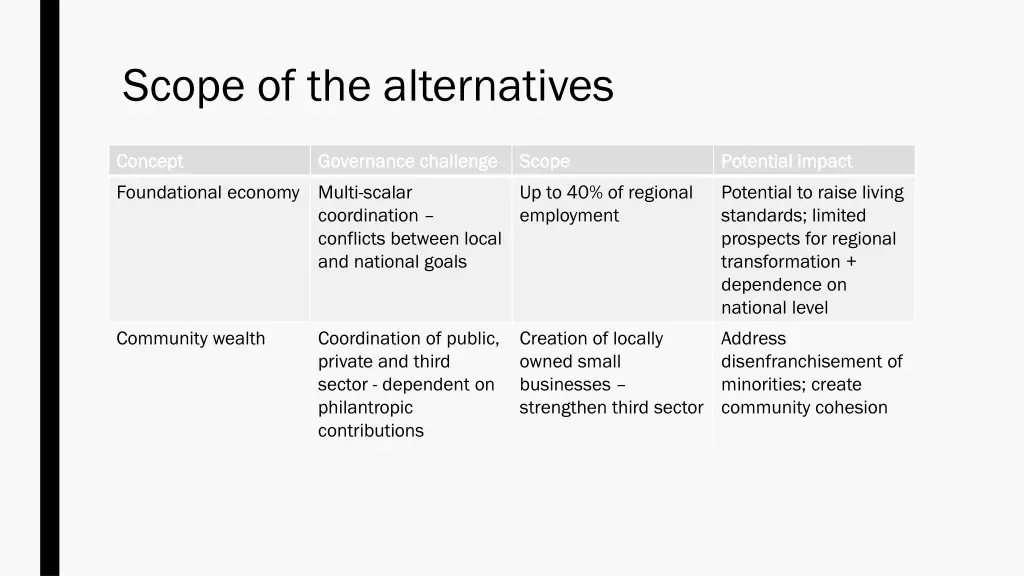 Scope of the alternatives

| Concept | Governance challenge | Scope | Potential impact |
|---|---|---|---|
| Foundational economy | Multi-scalar coordination – conflicts between local and national goals | Up to 40% of regional employment | Potential to raise living standards; limited prospects for regional transformation + dependence on national level |
| Community wealth | Coordination of public, private and third sector - dependent on philantropic contributions | Creation of locally owned small businesses – strengthen third sector | Address disenfranchisement of minorities; create community cohesion |